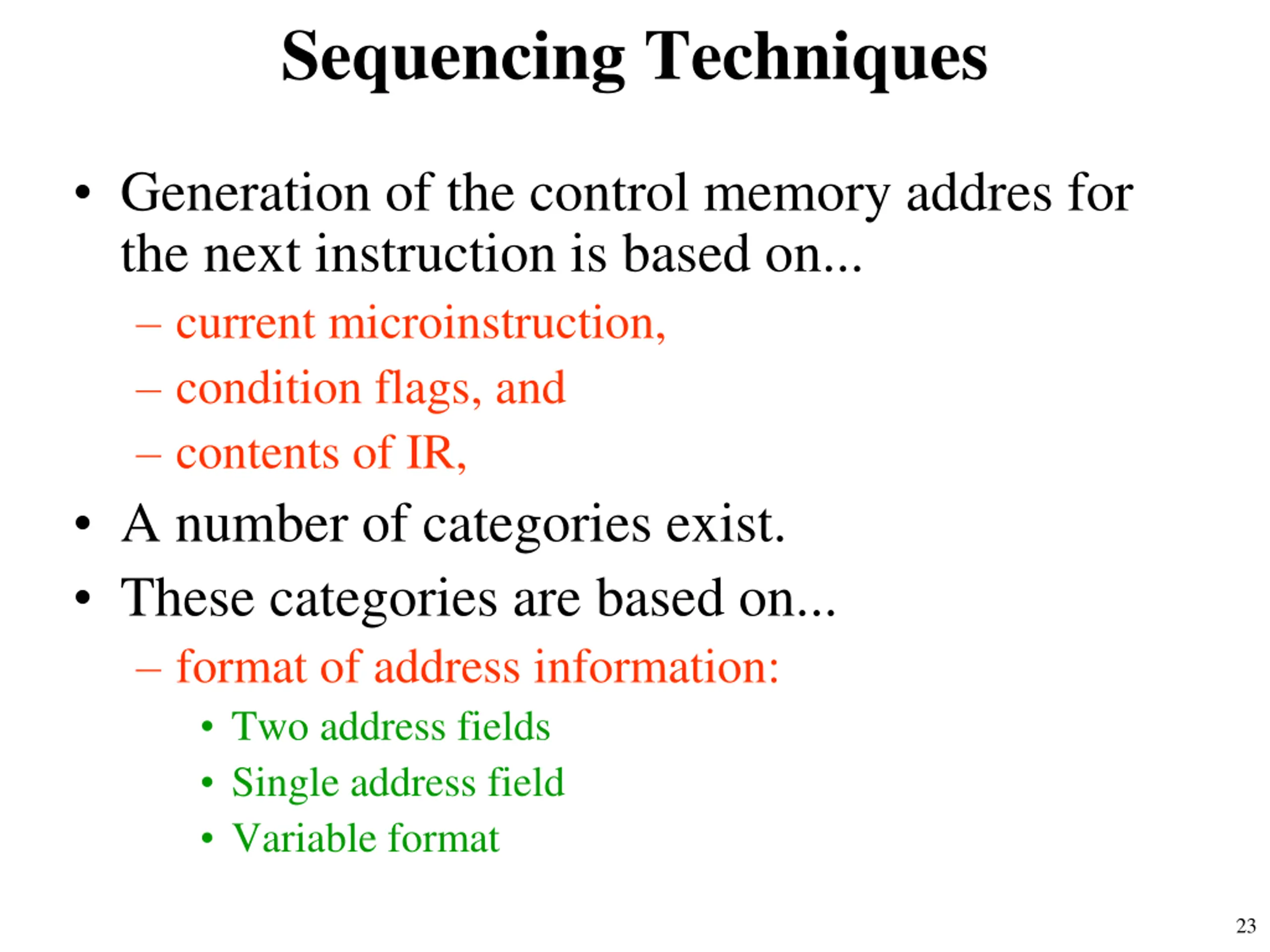 Sequencing Techniques

• Generation of the control memory addres for the next instruction is based on...
– current microinstruction,
– condition flags, and
– contents of IR,
• A number of categories exist.
• These categories are based on...
– format of address information:
• Two address fields
• Single address field
• Variable format

23